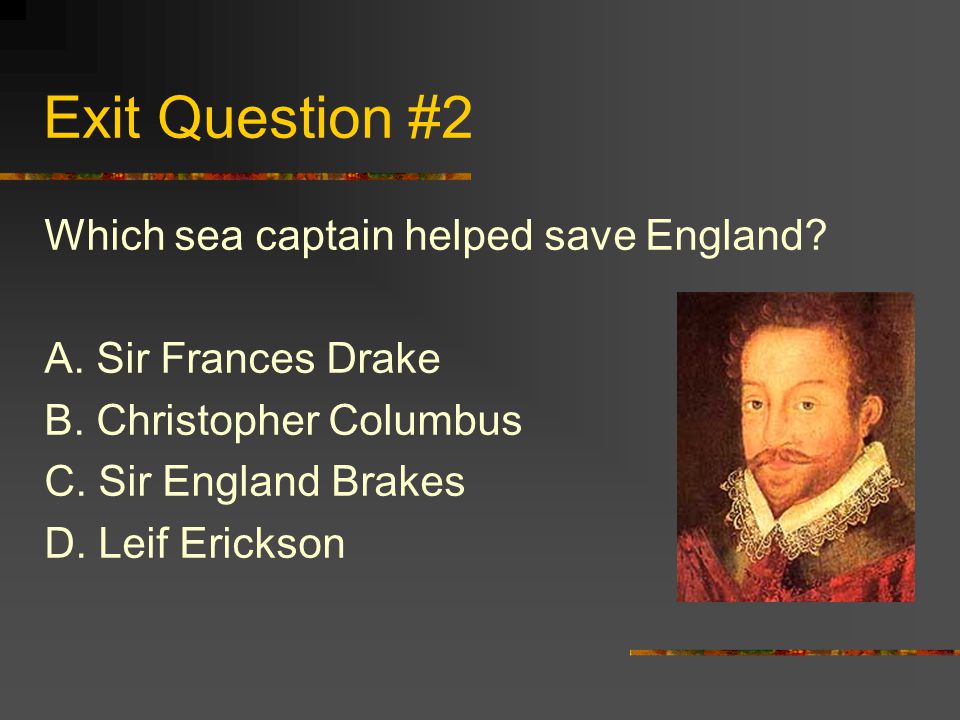 Exit Question #2

Which sea captain helped save England?

A. Sir Frances Drake
B. Christopher Columbus
C. Sir England Brakes
D. Leif Erickson